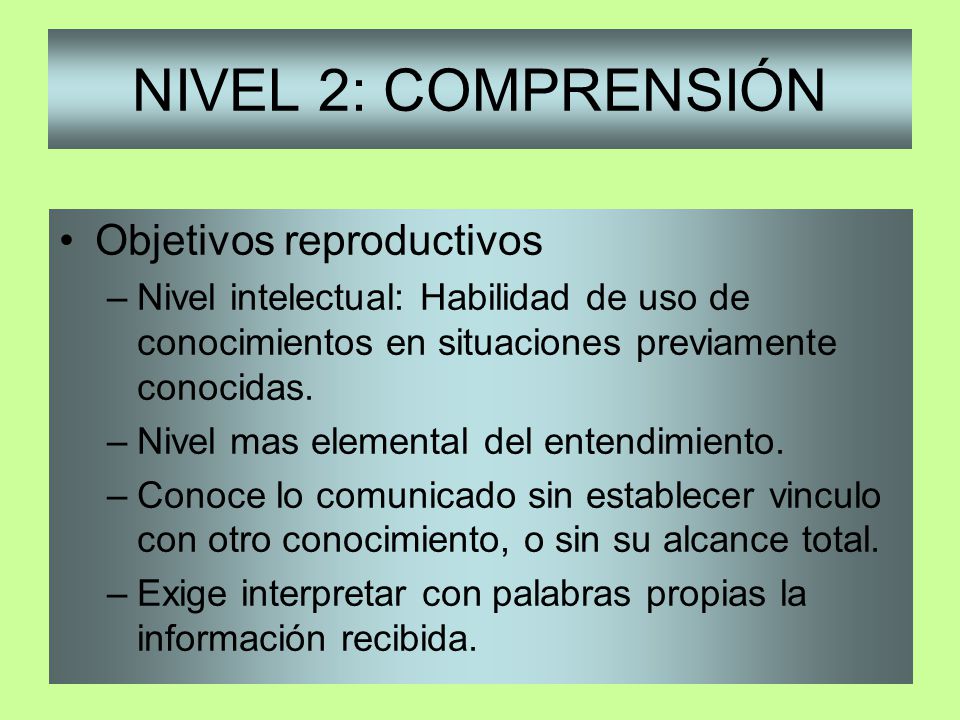 NIVEL 2: COMPRENSIÓN

• Objetivos reproductivos
– Nivel intelectual: Habilidad de uso de conocimientos en situaciones previamente conocidas.
– Nivel mas elemental del entendimiento.
– Conoce lo comunicado sin establecer vinculo con otro conocimiento, o sin su alcance total.
– Exige interpretar con palabras propias la información recibida.